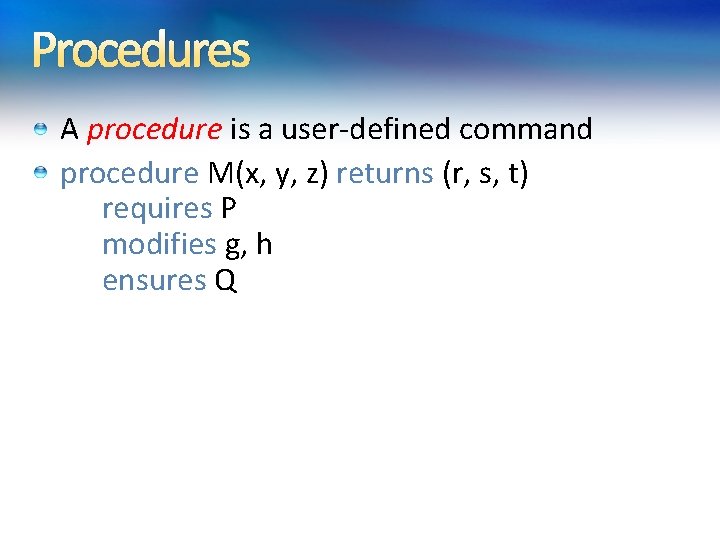 Procedures

A procedure is a user-defined command

procedure M(x, y, z) returns (r, s, t)
requires P
modifies g, h
ensures Q